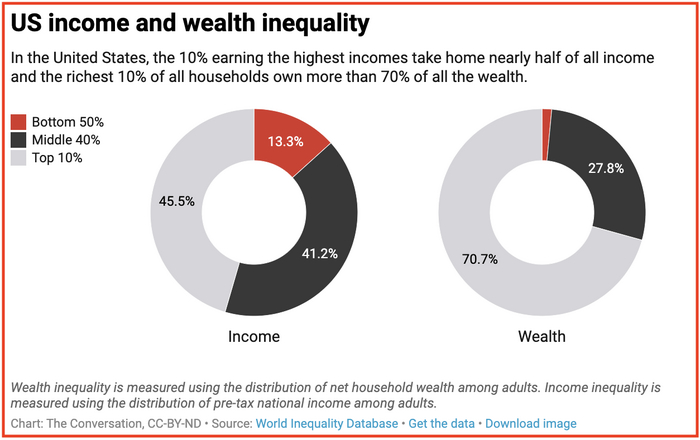 US income and wealth inequality

In the United States, the 10% earning the highest incomes take home nearly half of all income and the richest 10% of all households own more than 70% of all the wealth.

Bottom 50%
Middle 40%
Top 10%

13.3%
41.2%
45.5%

Income

27.8%
70.7%

Wealth

Wealth inequality is measured using the distribution of net household wealth among adults. Income inequality is measured using the distribution of pre-tax national income among adults.

Chart: The Conversation, CC-BY-ND • Source: World Inequality Database • Get the data • Download image